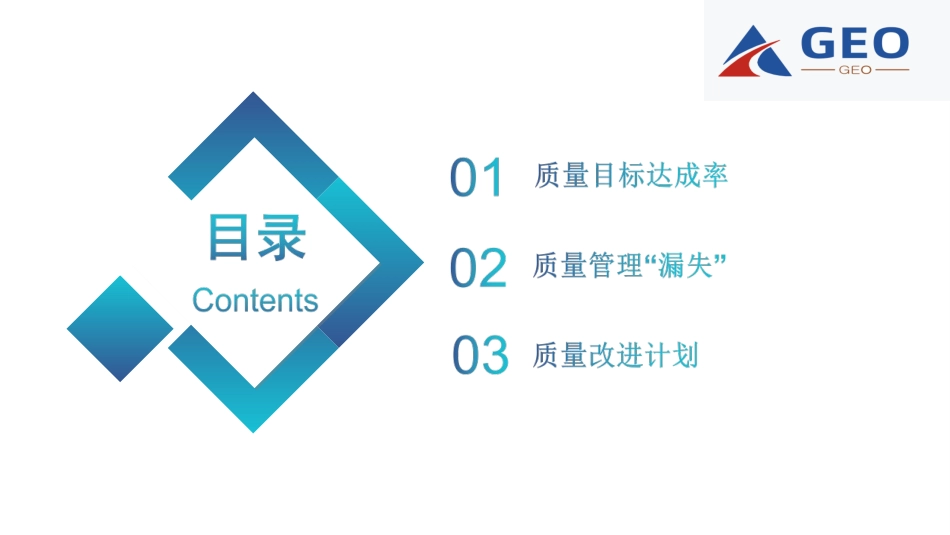 GEO
GEO

目录
Contents

01 质量目标达成率

02 质量管理“漏失”

03 质量改进计划